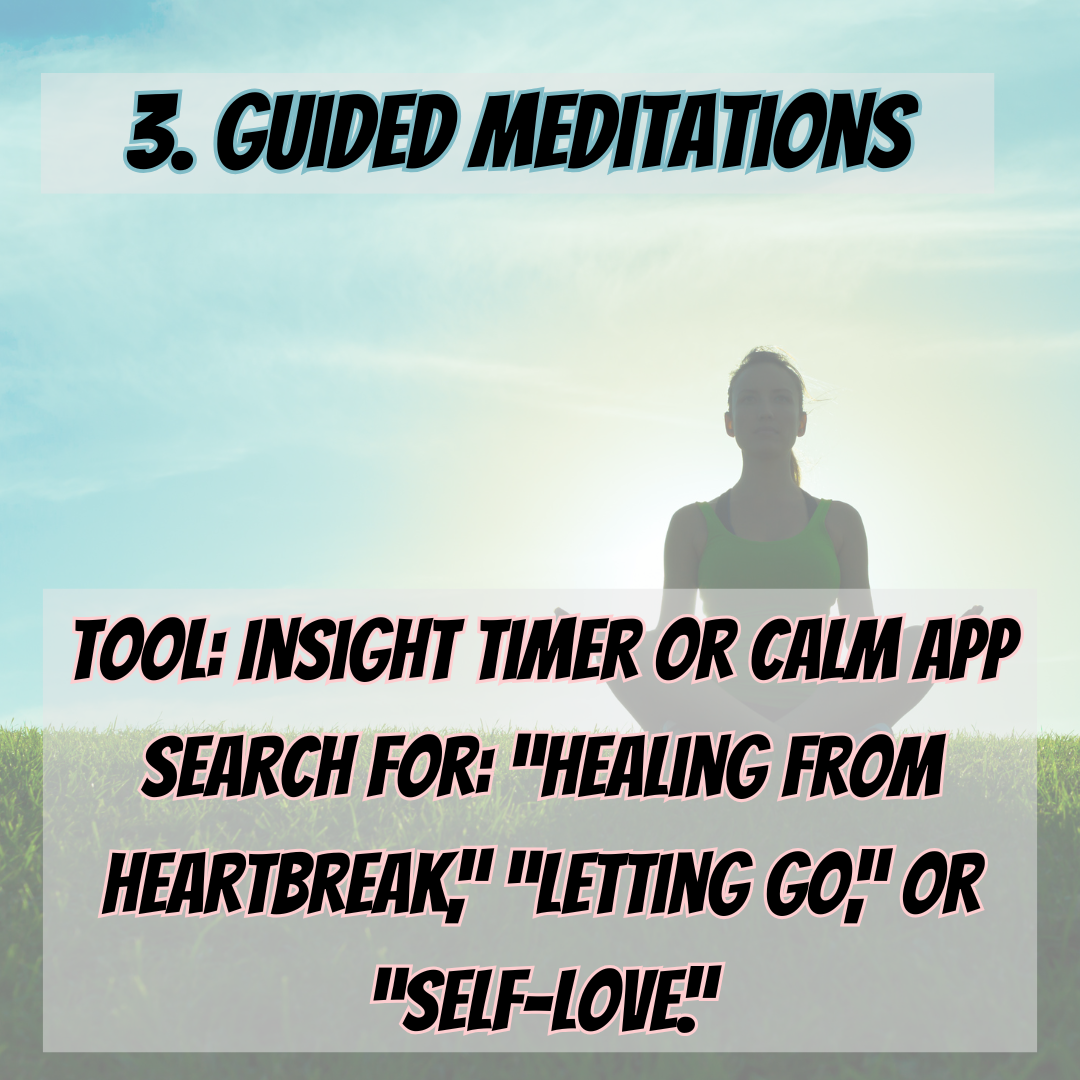 3. GUIDED MEDITATIONS

TOOL: INSIGHT TIMER OR CALM APP
SEARCH FOR: "HEALING FROM HEARTBREAK," "LETTING GO," OR "SELF-LOVE."